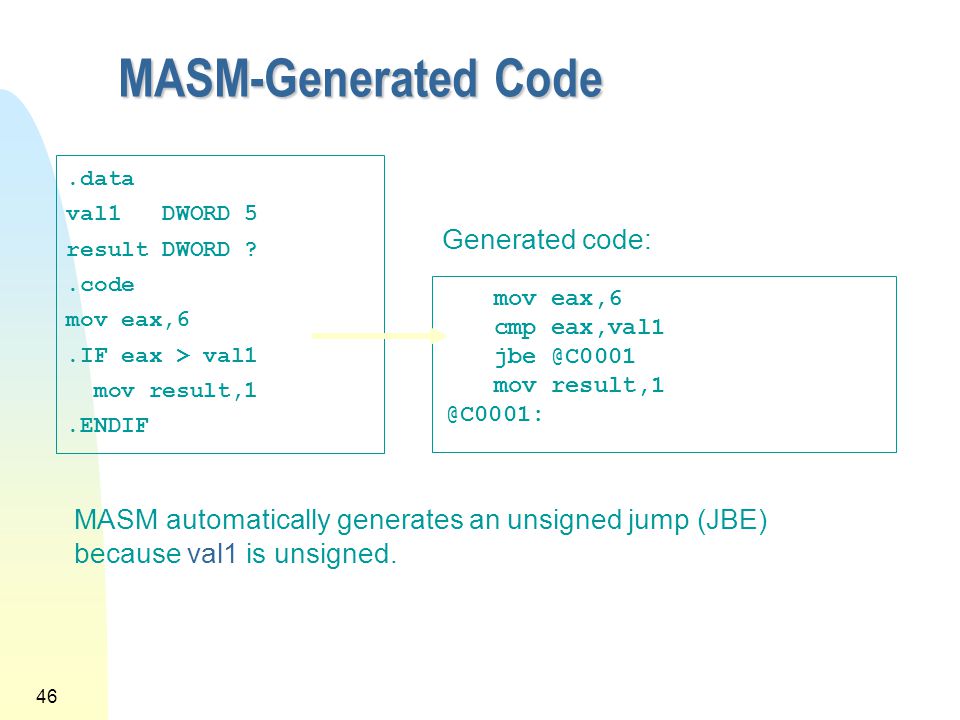 MASM-Generated Code

.data
val1   DWORD 5
result DWORD ?
.code
mov eax,6
.IF eax > val1
  mov result,1
.ENDIF

Generated code:

   mov eax,6
   cmp eax,val1
   jbe @C0001
   mov result,1
@C0001:

MASM automatically generates an unsigned jump (JBE) because val1 is unsigned.

46